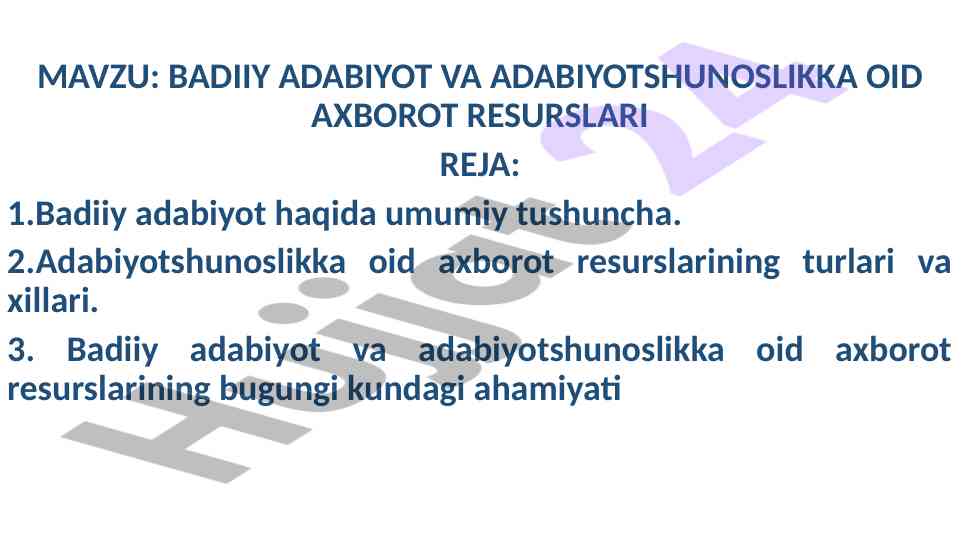 MAVZU: BADIIY ADABIYOT VA ADABIYOTSHUNOSLIKKA OID AXBOROT RESURSLARI

REJA:

1.Badiiy adabiyot haqida umumiy tushuncha.

2.Adabiyotshunoslikka oid axborot resurslarining turlari va xillari.

3. Badiiy adabiyot va adabiyotshunoslikka oid axborot resurslarining bugungi kundagi ahamiyati

Hujjat 24